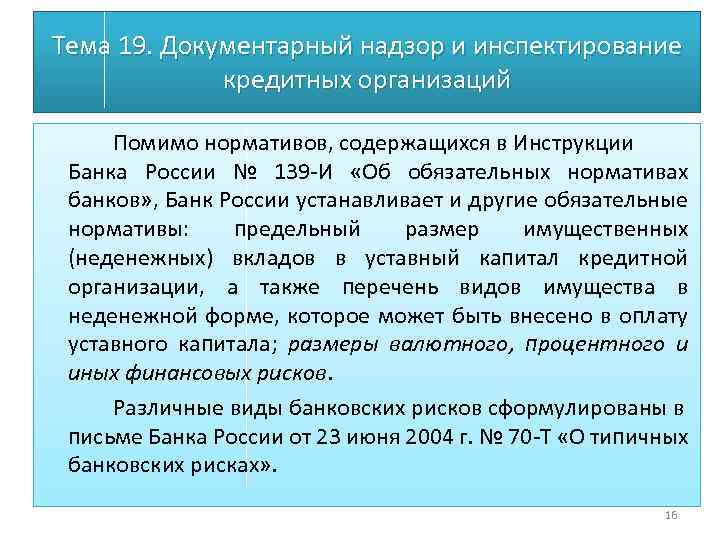 Тема 19. Документарный надзор и инспектирование кредитных организаций

Помимо нормативов, содержащихся в Инструкции Банка России № 139-И «Об обязательных нормативах банков», Банк России устанавливает и другие обязательные нормативы: предельный размер имущественных (неденежных) вкладов в уставный капитал кредитной организации, а также перечень видов имущества в неденежной форме, которое может быть внесено в оплату уставного капитала; размеры валютного, процентного и иных финансовых рисков.

Различные виды банковских рисков сформулированы в письме Банка России от 23 июня 2004 г. № 70-Т «О типичных банковских рисках».

16